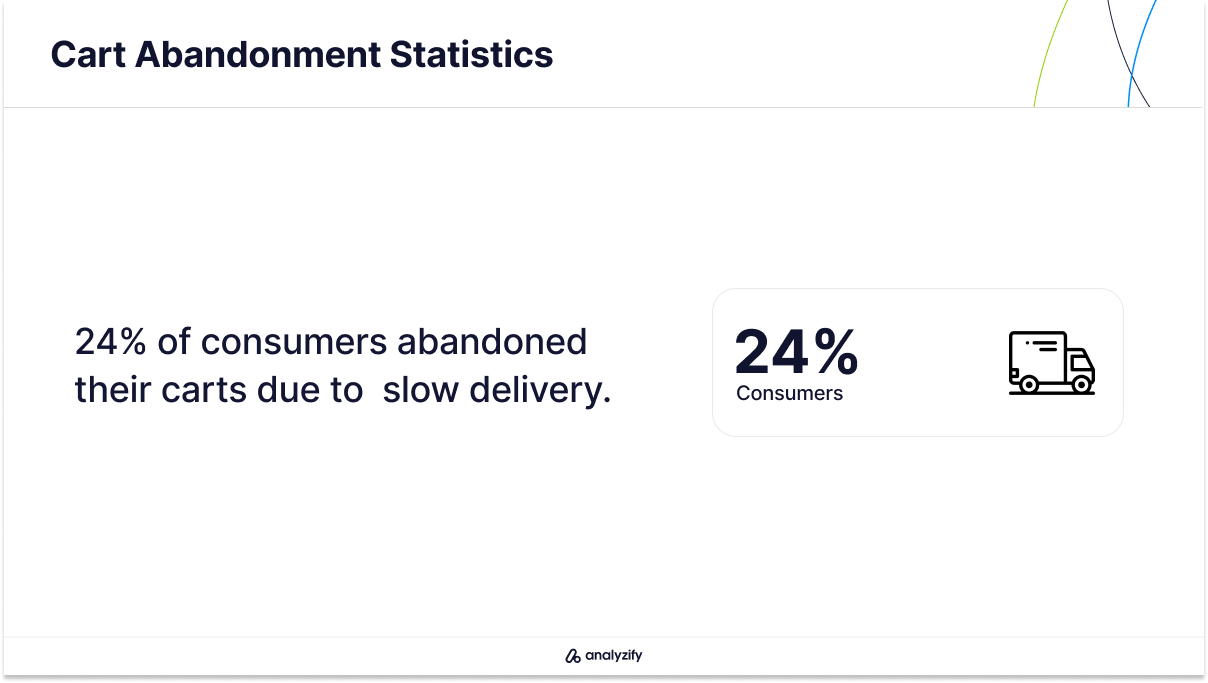 Cart Abandonment Statistics

24% of consumers abandoned their carts due to  slow delivery.

24%
Consumers

analyzify